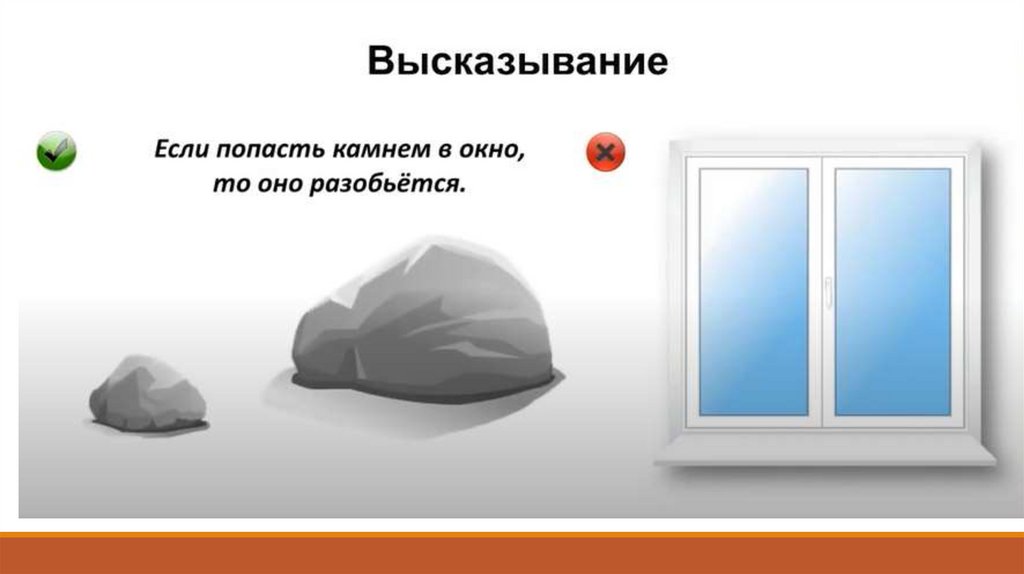 Высказывание

Если попасть камнем в окно, то оно разобьётся.